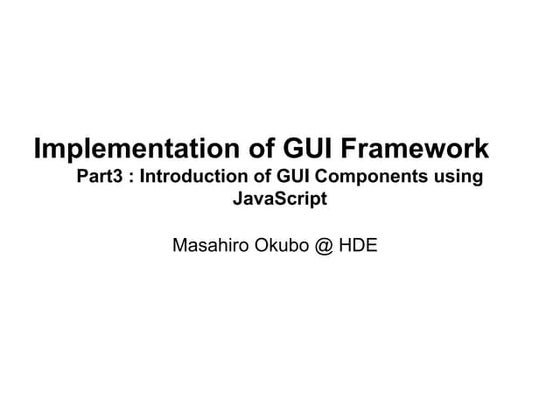 Implementation of GUI Framework
Part3 : Introduction of GUI Components using JavaScript

Masahiro Okubo @ HDE